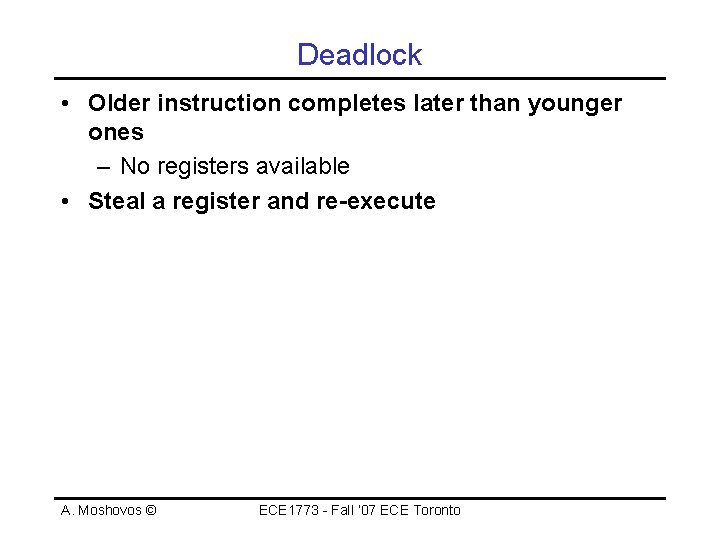 Deadlock

• Older instruction completes later than younger ones
  – No registers available
• Steal a register and re-execute

A. Moshovos ©

ECE1773 - Fall '07 ECE Toronto